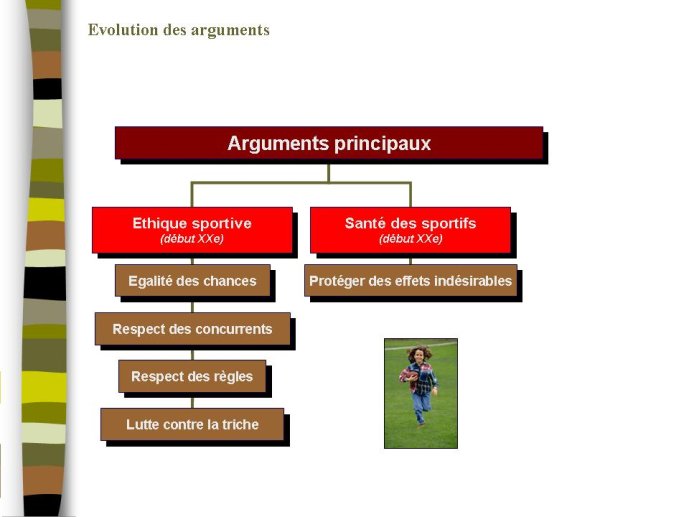 Evolution des arguments

Arguments principaux

Ethique sportive
(début XXe)

Egalité des chances

Respect des concurrents

Respect des règles

Lutte contre la triche

Santé des sportifs
(début XXe)

Protéger des effets indésirables